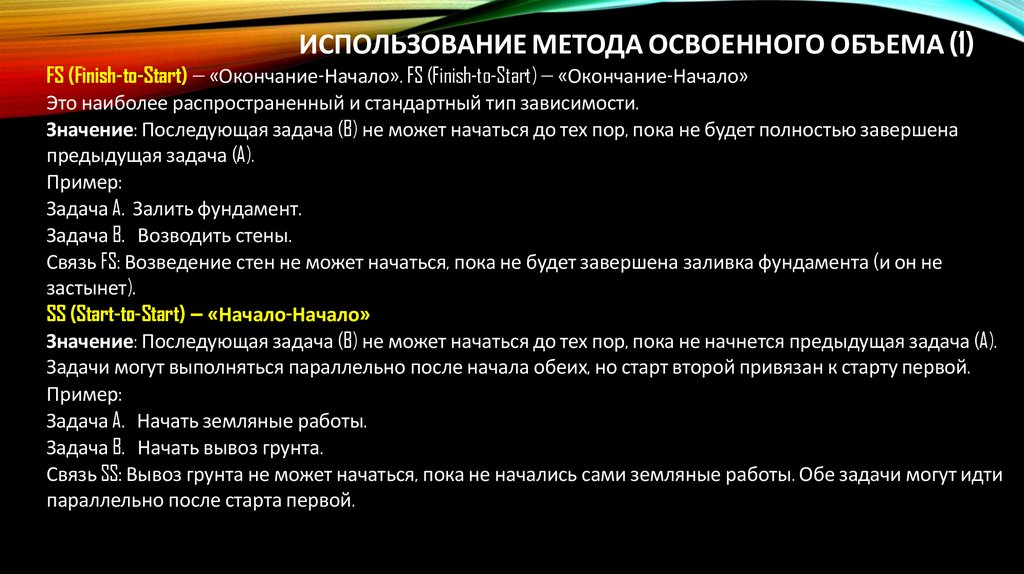 ИСПОЛЬЗОВАНИЕ МЕТОДА ОСВОЕННОГО ОБЪЕМА (I)

FS (Finish-to-Start) — «Окончание-Начало». FS (Finish-to-Start) — «Окончание-Начало»
Это наиболее распространенный и стандартный тип зависимости.
Значение: Последующая задача (B) не может начаться до тех пор, пока не будет полностью завершена предыдущая задача (A).
Пример:
Задача A. Залить фундамент.
Задача B. Возводить стены.
Связь FS: Возведение стен не может начаться, пока не будет завершена заливка фундамента (и он не застынет).
SS (Start-to-Start) — «Начало-Начало»
Значение: Последующая задача (B) не может начаться до тех пор, пока не начнется предыдущая задача (A). Задачи могут выполняться параллельно после начала обеих, но старт второй привязан к старту первой.
Пример:
Задача A. Начать земляные работы.
Задача B. Начать вывоз грунта.
Связь SS: Вывоз грунта не может начаться, пока не начались сами земляные работы. Обе задачи могут идти параллельно после старта первой.